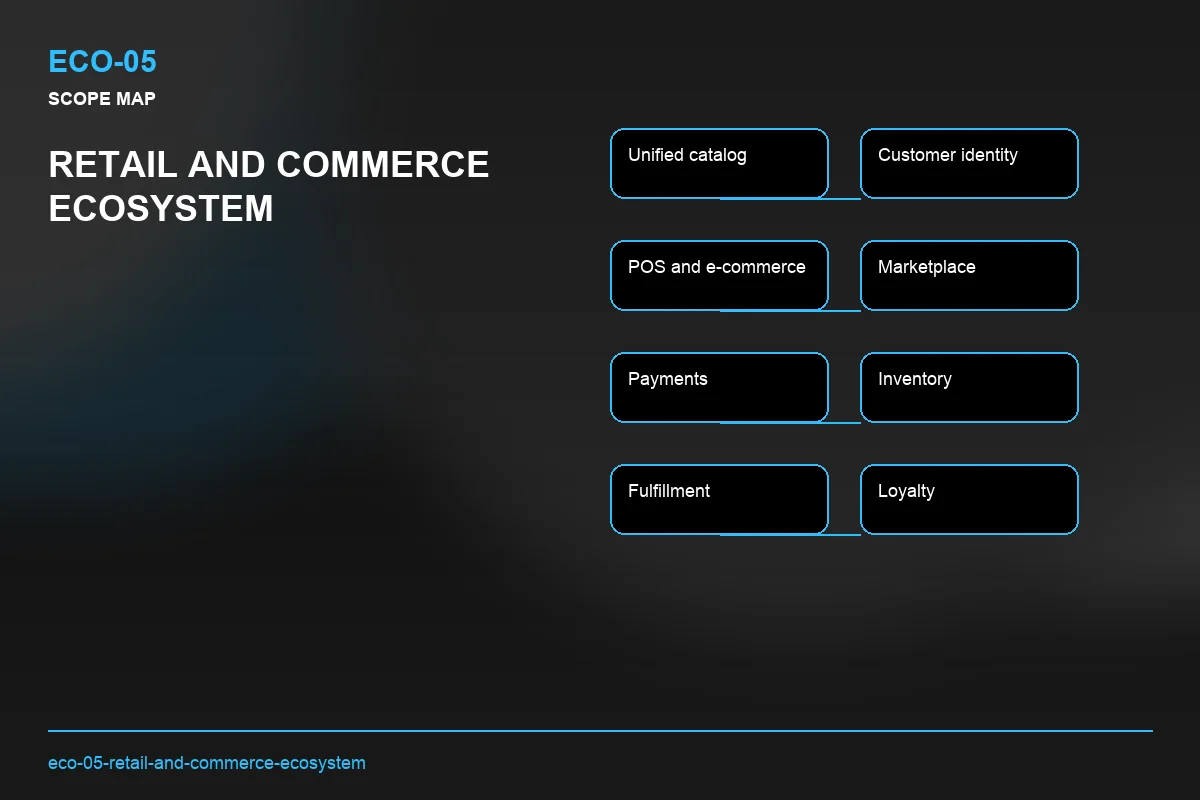 ECO-05
SCOPE MAP

RETAIL AND COMMERCE ECOSYSTEM

Unified catalog

Customer identity

POS and e-commerce

Marketplace

Payments

Inventory

Fulfillment

Loyalty

eco-05-retail-and-commerce-ecosystem